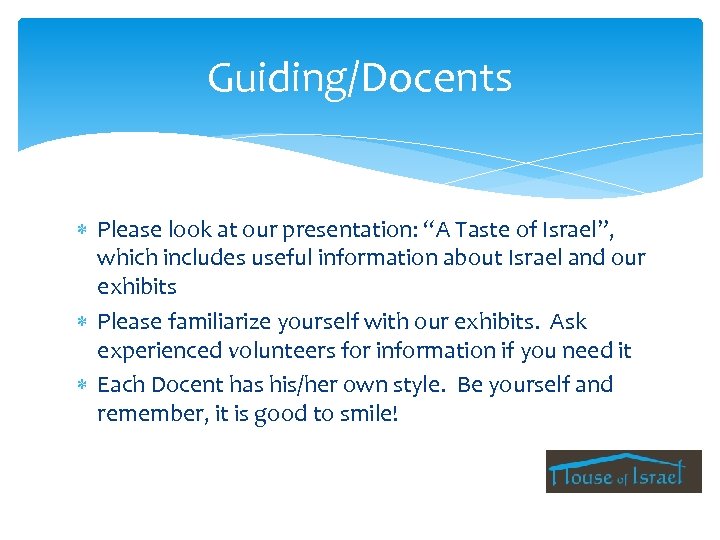 Guiding/Docents

* Please look at our presentation: “A Taste of Israel”, which includes useful information about Israel and our exhibits
* Please familiarize yourself with our exhibits. Ask experienced volunteers for information if you need it
* Each Docent has his/her own style. Be yourself and remember, it is good to smile!

House of Israel